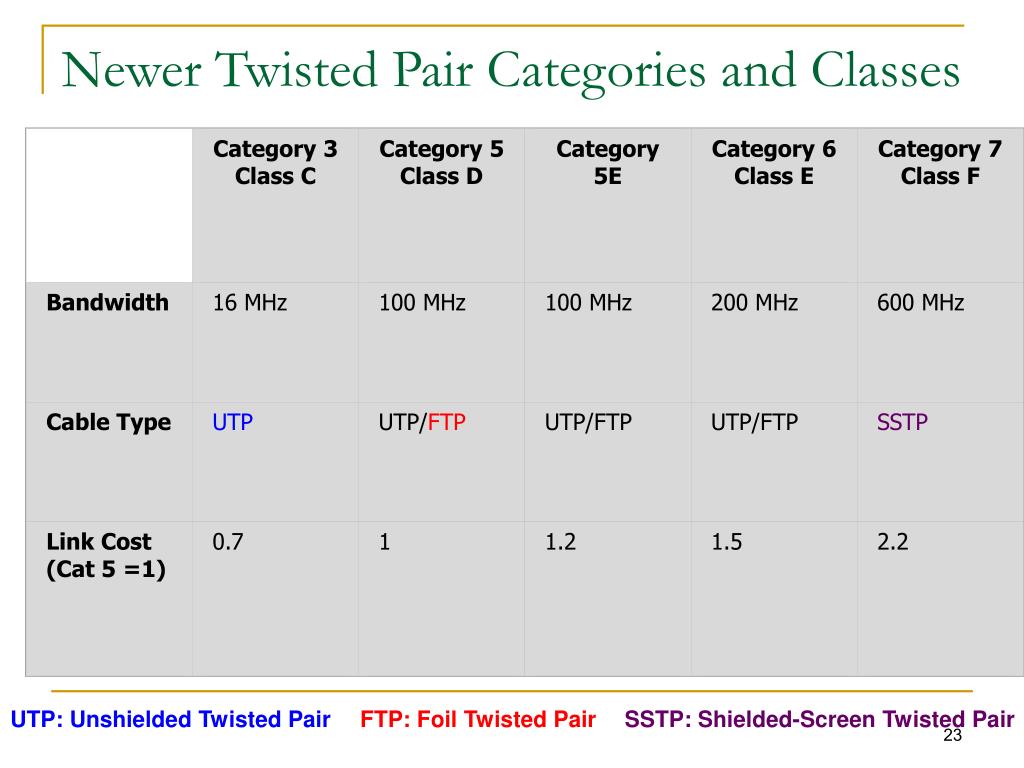 Newer Twisted Pair Categories and Classes

| | Category 3 Class C | Category 5 Class D | Category 5E | Category 6 Class E | Category 7 Class F |
|---|---|---|---|---|---|
| Bandwidth | 16 MHz | 100 MHz | 100 MHz | 200 MHz | 600 MHz |
| Cable Type | UTP | UTP/FTP | UTP/FTP | UTP/FTP | SSTP |
| Link Cost (Cat 5 =1) | 0.7 | 1 | 1.2 | 1.5 | 2.2 |

UTP: Unshielded Twisted Pair FTP: Foil Twisted Pair SSTP: Shielded-Screen Twisted Pair

23